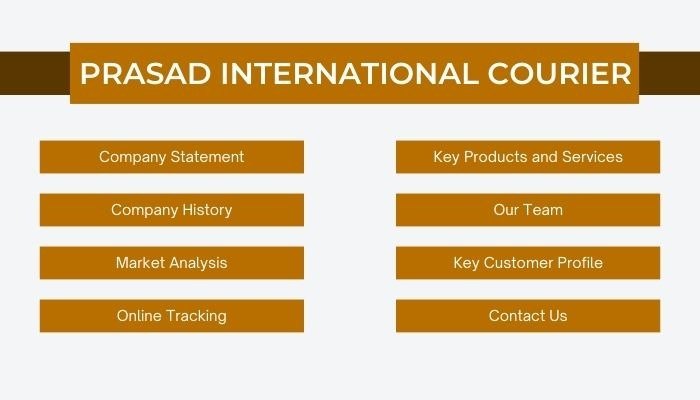 PRASAD INTERNATIONAL COURIER

Company Statement

Company History

Market Analysis

Online Tracking

Key Products and Services

Our Team

Key Customer Profile

Contact Us